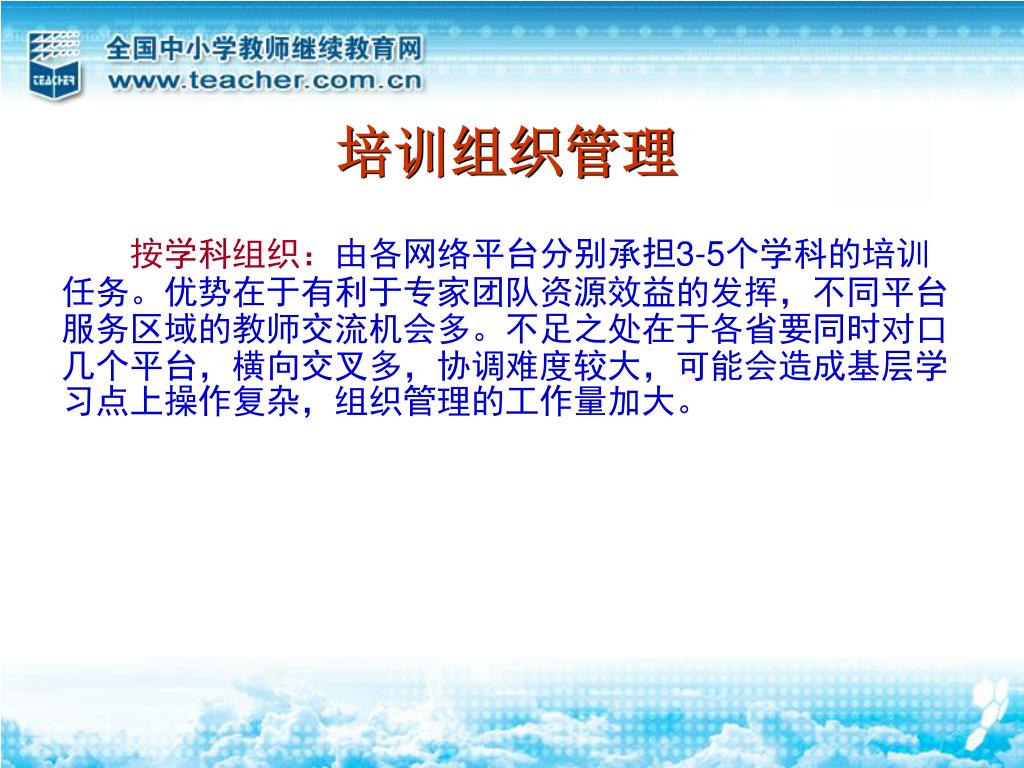 TEACHER
全国中小学教师继续教育网
www.teacher.com.cn

培训组织管理

按学科组织：由各网络平台分别承担3-5个学科的培训任务。优势在于有利于专家团队资源效益的发挥，不同平台服务区域的教师交流机会多。不足之处在于各省要同时对口几个平台，横向交叉多，协调难度较大，可能会造成基层学习点上操作复杂，组织管理的工作量加大。